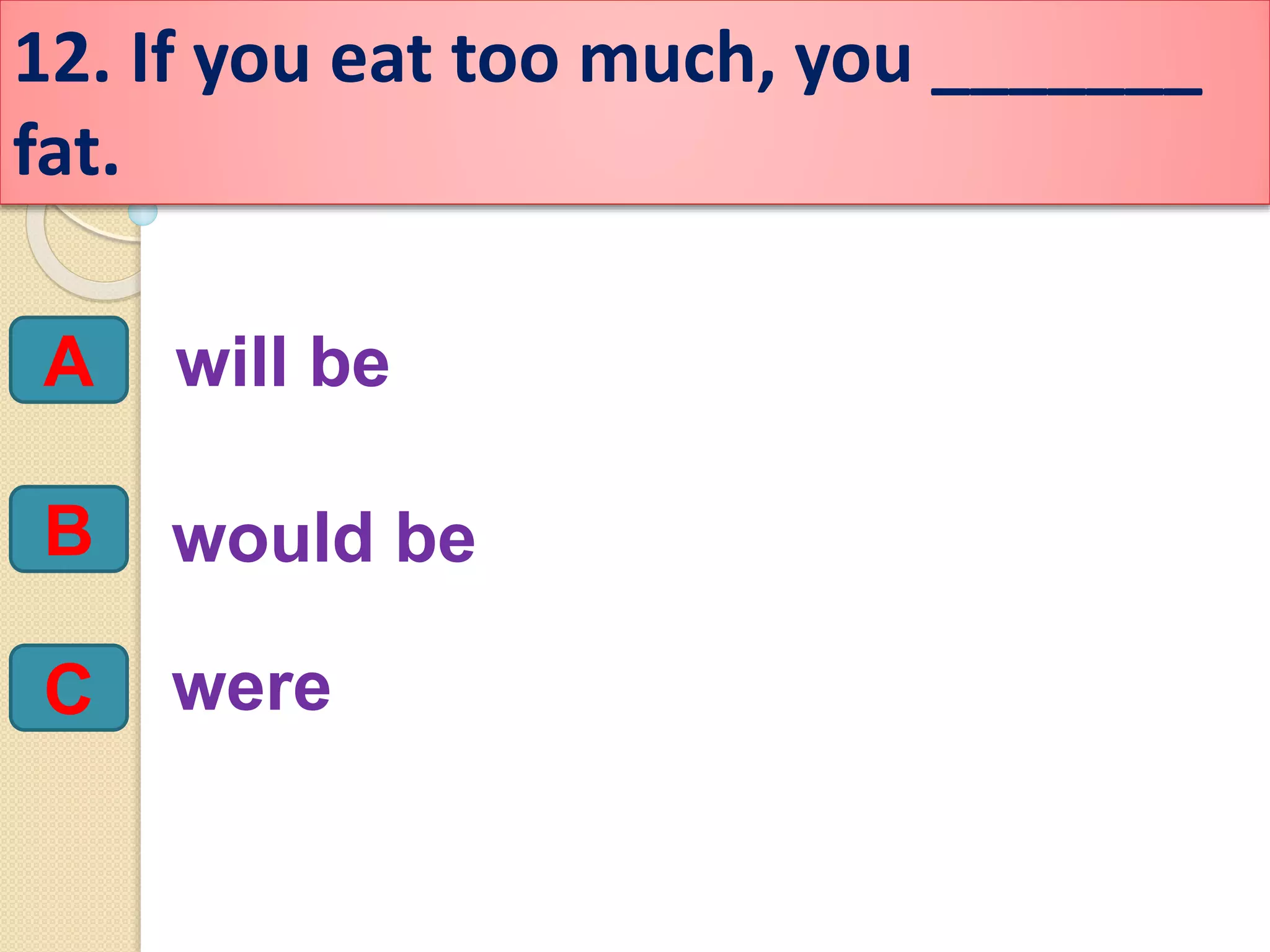 12. If you eat too much, you ________ fat.

A will be

B would be

C were